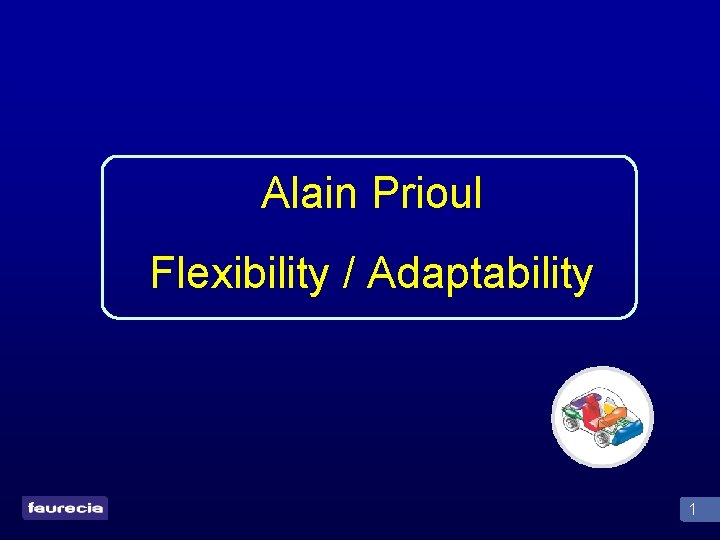 Alain Prioul

Flexibility / Adaptability

faurecia

1